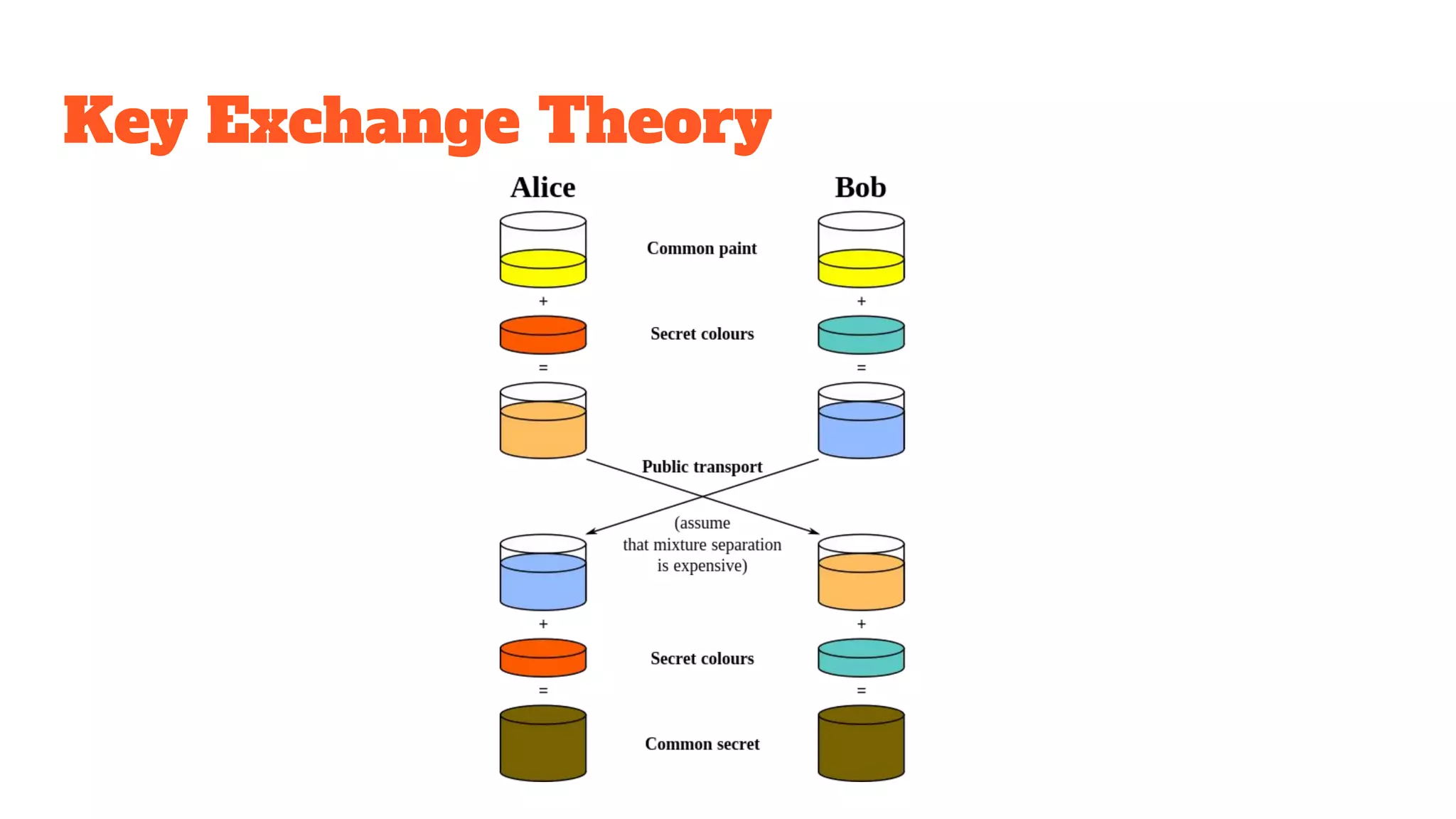 Key Exchange Theory

Alice

Bob

Common paint

+

+

Secret colours

=

=

Public transport

(assume that mixture separation is expensive)

+

+

Secret colours

=

=

Common secret